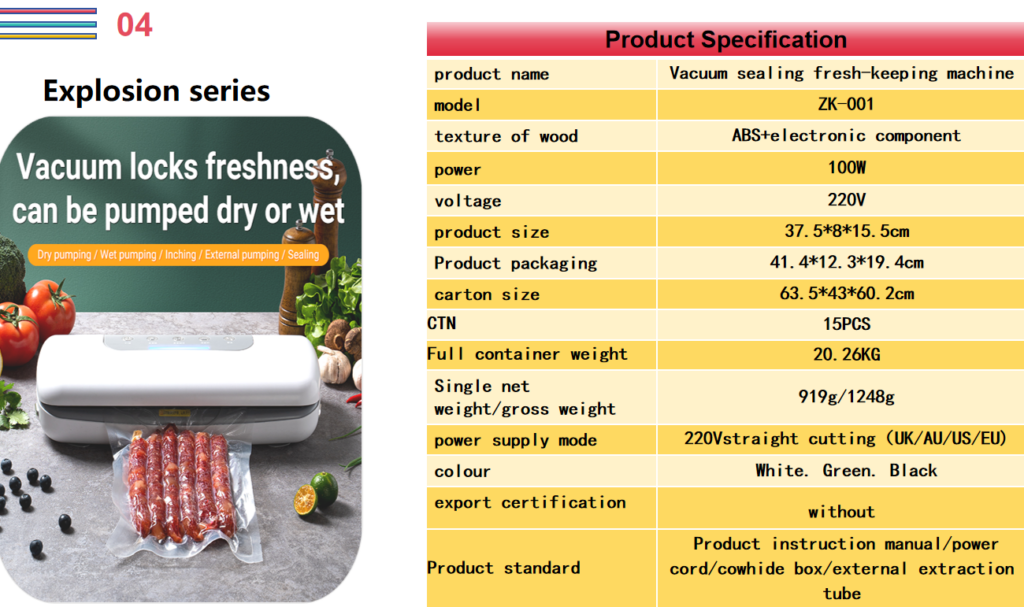 04

Explosion series

Vacuum locks freshness, can be pumped dry or wet

Dry pumping / Wet pumping / Inching / External pumping / Sealing

Product Specification

| product name | Vacuum sealing fresh-keeping machine |
|---|---|
| model | ZK-001 |
| texture of wood | ABS+electronic component |
| power | 100W |
| voltage | 220V |
| product size | 37.5*8*15.5cm |
| Product packaging | 41.4*12.3*19.4cm |
| carton size | 63.5*43*60.2cm |
| CTN | 15PCS |
| Full container weight | 20.26KG |
| Single net weight/gross weight | 919g/1248g |
| power supply mode | 220Vstraight cutting (UK/AU/US/EU) |
| colour | White. Green. Black |
| export certification | without |
| Product standard | Product instruction manual/power cord/cowhide box/external extraction tube |